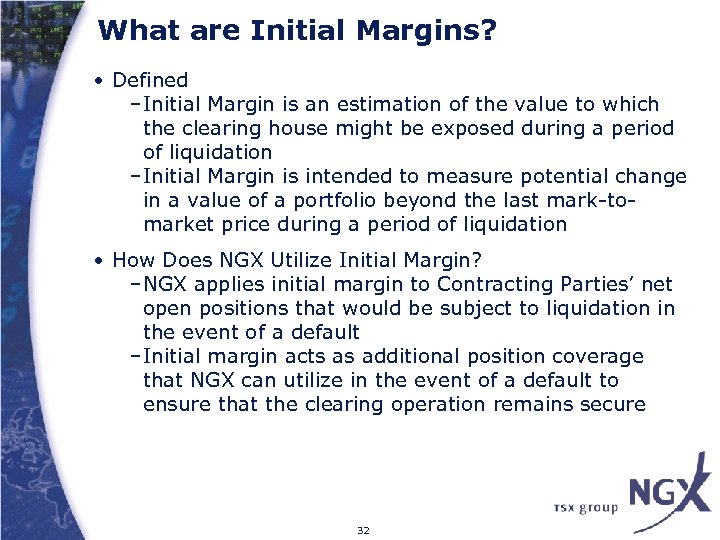 What are Initial Margins?

• Defined
– Initial Margin is an estimation of the value to which the clearing house might be exposed during a period of liquidation
– Initial Margin is intended to measure potential change in a value of a portfolio beyond the last mark-to-market price during a period of liquidation

• How Does NGX Utilize Initial Margin?
– NGX applies initial margin to Contracting Parties' net open positions that would be subject to liquidation in the event of a default
– Initial margin acts as additional position coverage that NGX can utilize in the event of a default to ensure that the clearing operation remains secure

TSX group NGX

32